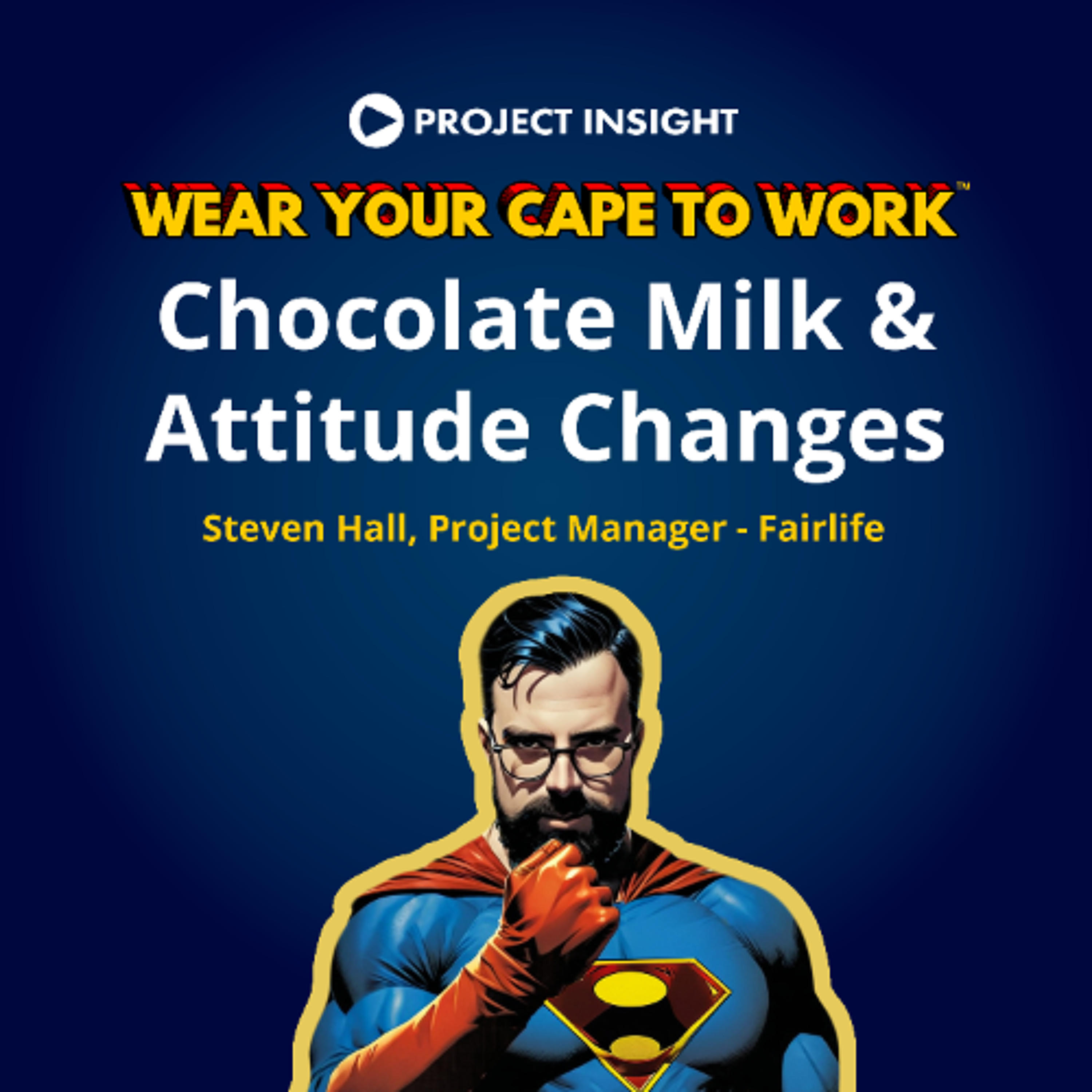 PROJECT INSIGHT

WEAR YOUR CAPE TO WORK™

Chocolate Milk & Attitude Changes

Steven Hall, Project Manager - Fairlife